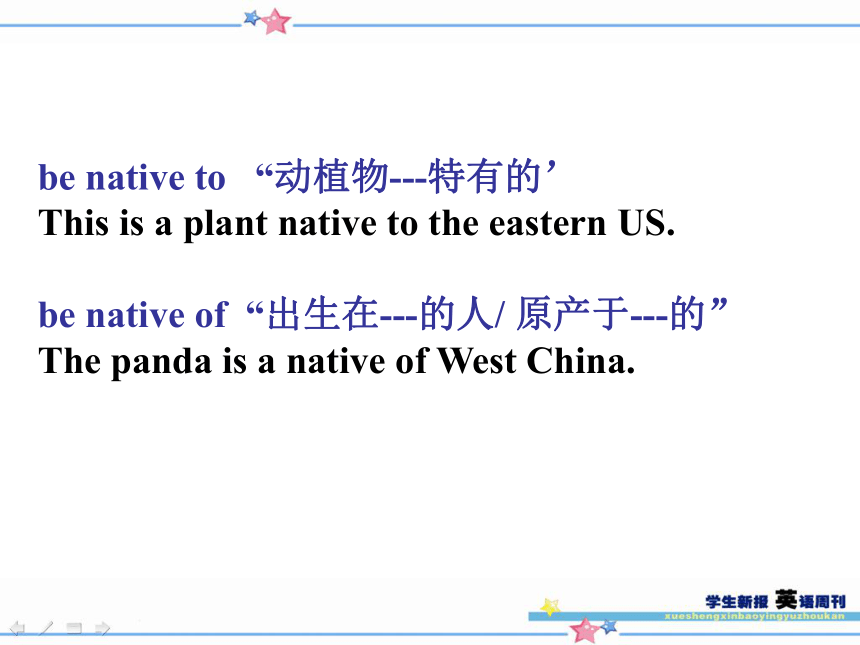 be native to “动植物---特有的’
This is a plant native to the eastern US.

be native of “出生在---的人/ 原产于---的”
The panda is a native of West China.

学生新报 英语周刊
xueshengxinbaoyingyuzhoukan